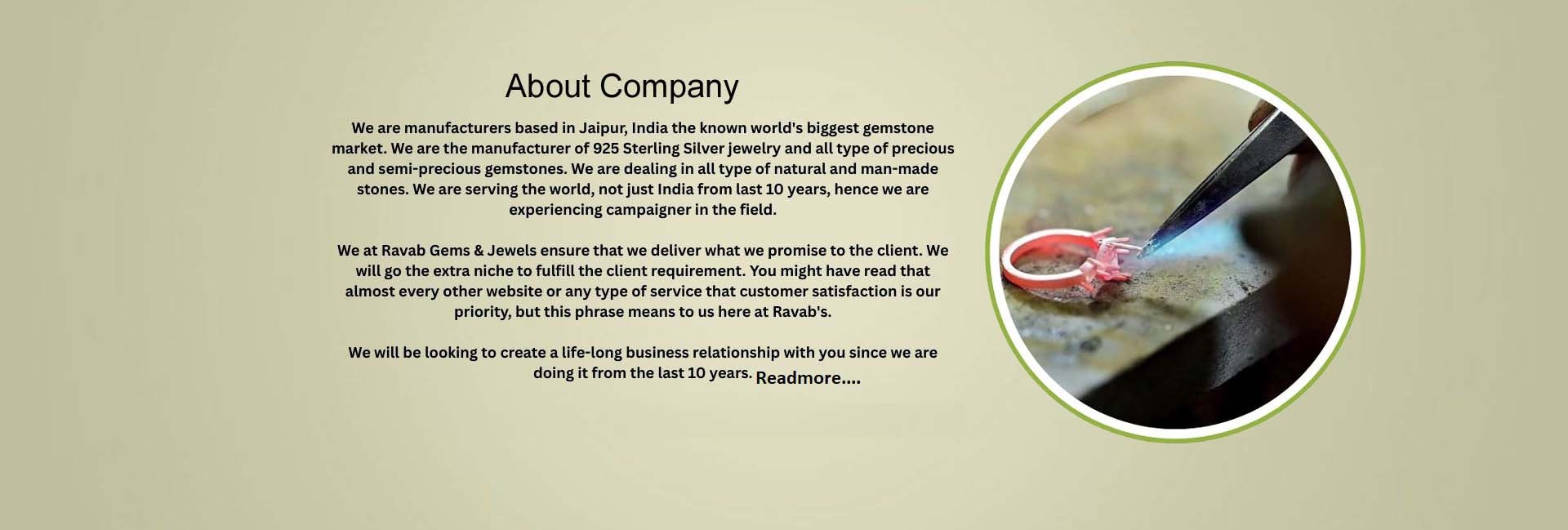 About Company

We are manufacturers based in Jaipur, India the known world's biggest gemstone market. We are the manufacturer of 925 Sterling Silver jewelry and all type of precious and semi-precious gemstones. We are dealing in all type of natural and man-made stones. We are serving the world, not just India from last 10 years, hence we are experiencing campaigner in the field.

We at Ravab Gems & Jewels ensure that we deliver what we promise to the client. We will go the extra niche to fulfill the client requirement. You might have read that almost every other website or any type of service that customer satisfaction is our priority, but this phrase means to us here at Ravab's.

We will be looking to create a life-long business relationship with you since we are doing it from the last 10 years. Readmore....